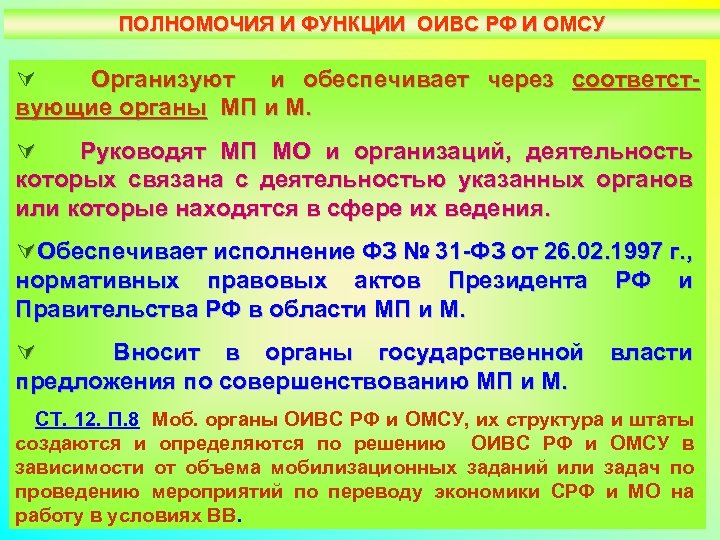 ПОЛНОМОЧИЯ И ФУНКЦИИ ОИВС РФ И ОМСУ

Организуют и обеспечивает через соответствующие органы МП и М.

Руководят МП МО и организаций, деятельность которых связана с деятельностью указанных органов или которые находятся в сфере их ведения.

Обеспечивает исполнение ФЗ № 31-ФЗ от 26.02.1997 г., нормативных правовых актов Президента РФ и Правительства РФ в области МП и М.

Вносит в органы государственной власти предложения по совершенствованию МП и М.

СТ. 12. П.8 Моб. органы ОИВС РФ и ОМСУ, их структура и штаты создаются и определяются по решению ОИВС РФ и ОМСУ в зависимости от объема мобилизационных заданий или задач по проведению мероприятий по переводу экономики СРФ и МО на работу в условиях ВВ.